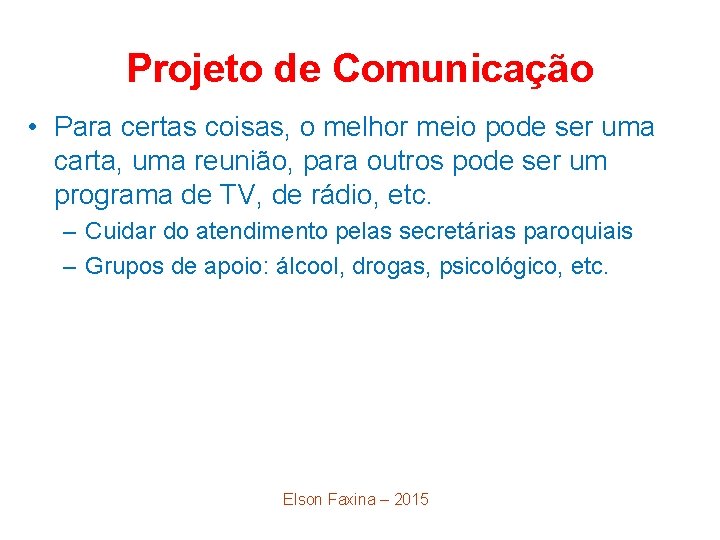 Projeto de Comunicação

• Para certas coisas, o melhor meio pode ser uma carta, uma reunião, para outros pode ser um programa de TV, de rádio, etc.

– Cuidar do atendimento pelas secretárias paroquiais

– Grupos de apoio: álcool, drogas, psicológico, etc.

Elson Faxina – 2015